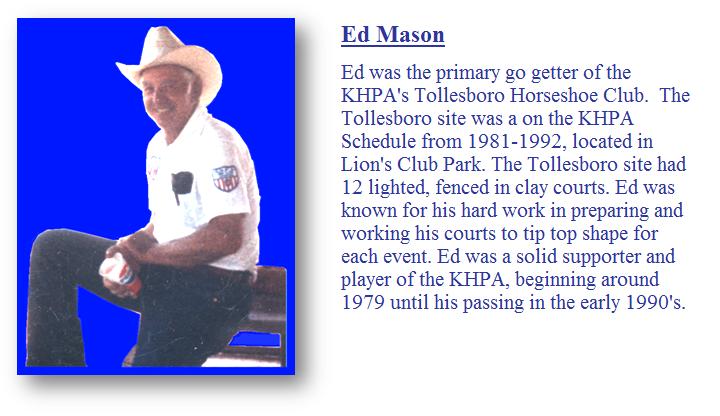 Ed Mason

Ed was the primary go getter of the KHPA's Tollesboro Horseshoe Club. The Tollesboro site was a on the KHPA Schedule from 1981-1992, located in Lion's Club Park. The Tollesboro site had 12 lighted, fenced in clay courts. Ed was known for his hard work in preparing and working his courts to tip top shape for each event. Ed was a solid supporter and player of the KHPA, beginning around 1979 until his passing in the early 1990's.